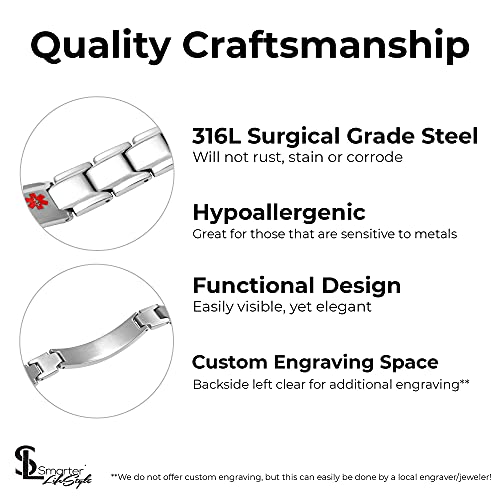 Quality Craftsmanship

316L Surgical Grade Steel
Will not rust, stain or corrode

Hypoallergenic
Great for those that are sensitive to metals

Functional Design
Easily visible, yet elegant

Custom Engraving Space
Backside left clear for additional engraving**

SL Smarter LifeStyle

**We do not offer custom engraving, but this can easily be done by a local engraver/jeweler!